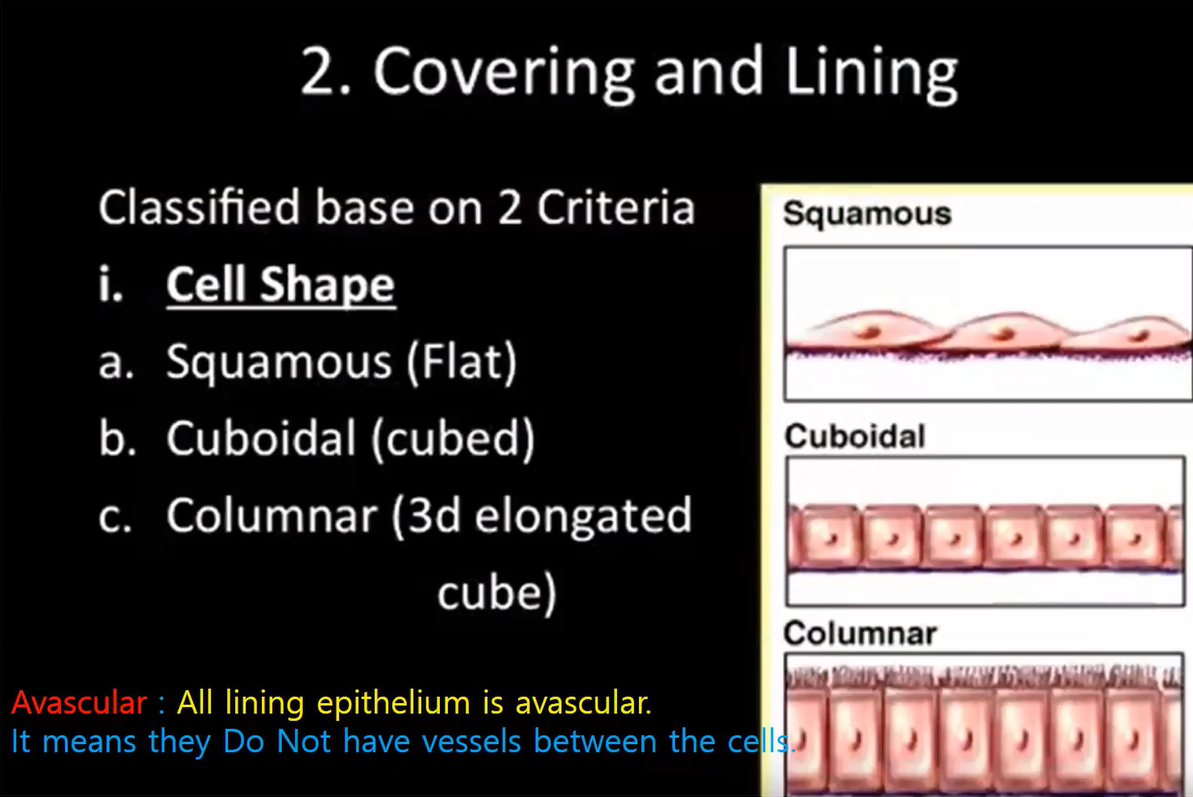 2. Covering and Lining

Classified base on 2 Criteria

i. Cell Shape

a. Squamous (Flat)

b. Cuboidal (cubed)

c. Columnar (3d elongated cube)

Squamous

Cuboidal

Columnar

Avascular : All lining epithelium is avascular.
It means they Do Not have vessels between the cells.